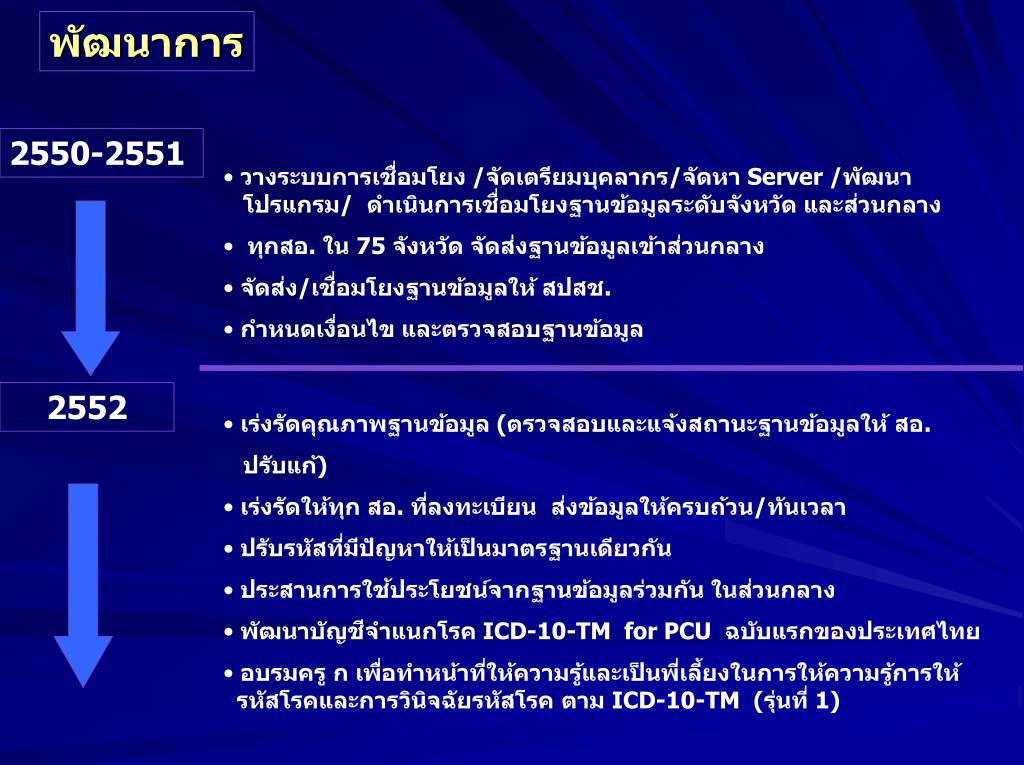 พัฒนาการ

2550-2551

• วางระบบการเชื่อมโยง /จัดเตรียมบุคลากร/จัดหา Server /พัฒนาโปรแกรม/ ดำเนินการเชื่อมโยงฐานข้อมูลระดับจังหวัด และส่วนกลาง
• ทุกสอ. ใน 75 จังหวัด จัดส่งฐานข้อมูลเข้าส่วนกลาง
• จัดส่ง/เชื่อมโยงฐานข้อมูลให้ สปสช.
• กำหนดเงื่อนไข และตรวจสอบฐานข้อมูล

2552

• เร่งรัดคุณภาพฐานข้อมูล (ตรวจสอบและแจ้งสถานะฐานข้อมูลให้ สอ. ปรับแก้)
• เร่งรัดให้ทุก สอ. ที่ลงทะเบียน ส่งข้อมูลให้ครบถ้วน/ทันเวลา
• ปรับรหัสที่มีปัญหาให้เป็นมาตรฐานเดียวกัน
• ประสานการใช้ประโยชน์จากฐานข้อมูลร่วมกัน ในส่วนกลาง
• พัฒนาบัญชีจำแนกโรค ICD-10-TM for PCU ฉบับแรกของประเทศไทย
• อบรมครู ก เพื่อทำหน้าที่ให้ความรู้และเป็นพี่เลี้ยงในการให้ความรู้การให้รหัสโรคและการวินิจฉัยรหัสโรค ตาม ICD-10-TM (รุ่นที่ 1)